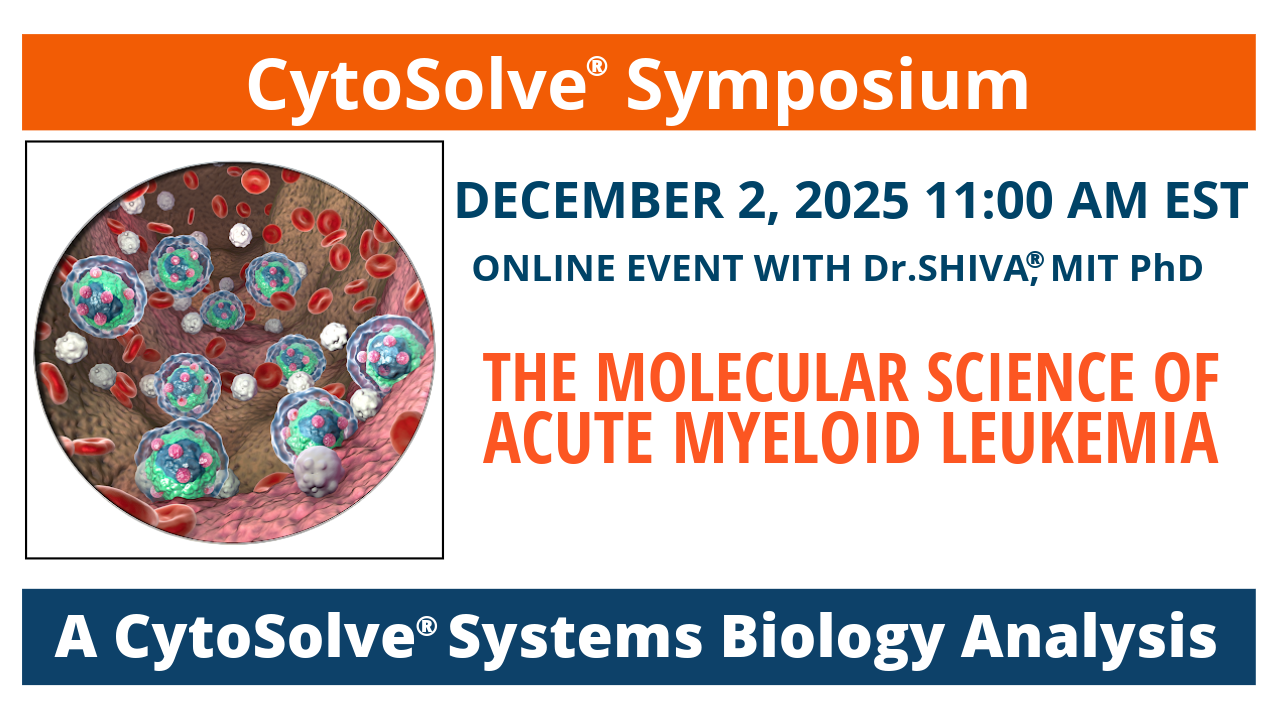 CytoSolve® Symposium

DECEMBER 2, 2025 11:00 AM EST

ONLINE EVENT WITH Dr.SHIVA®, MIT PhD

THE MOLECULAR SCIENCE OF ACUTE MYELOID LEUKEMIA

A CytoSolve® Systems Biology Analysis